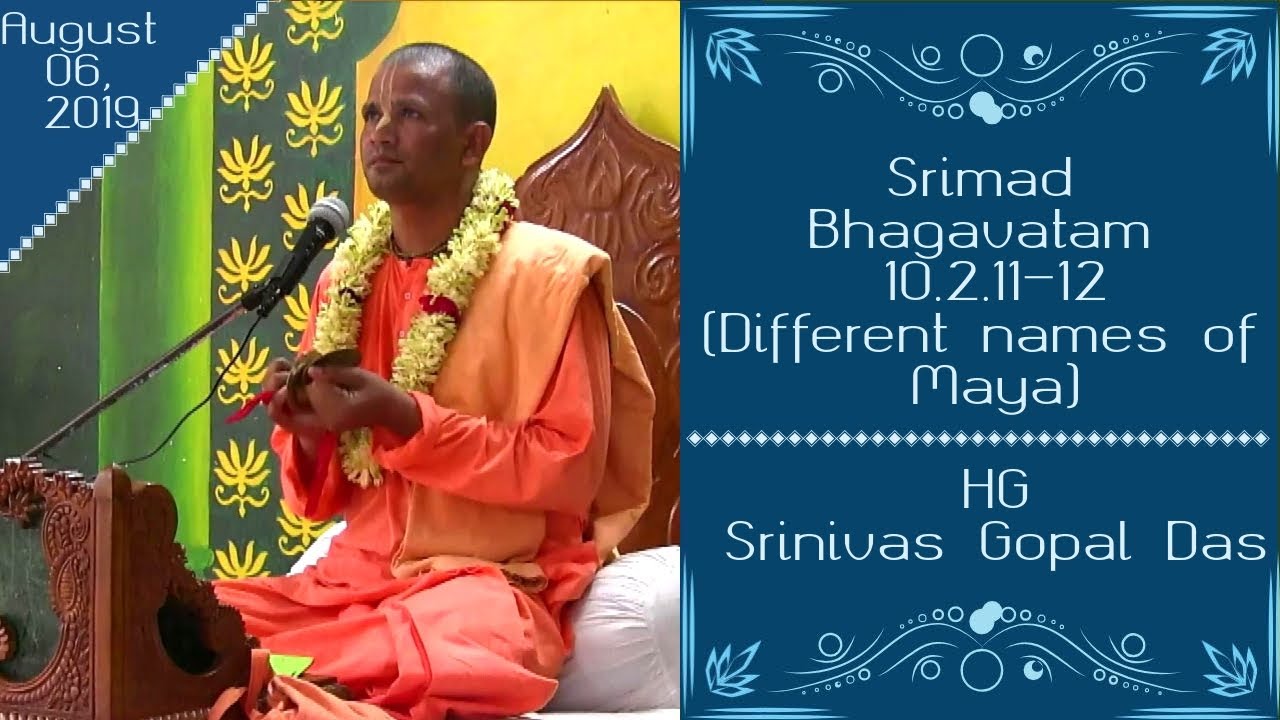 August 06, 2019

Srimad Bhagavatam 10.2.11-12 (Different names of Maya)

HG Srinivas Gopal Das